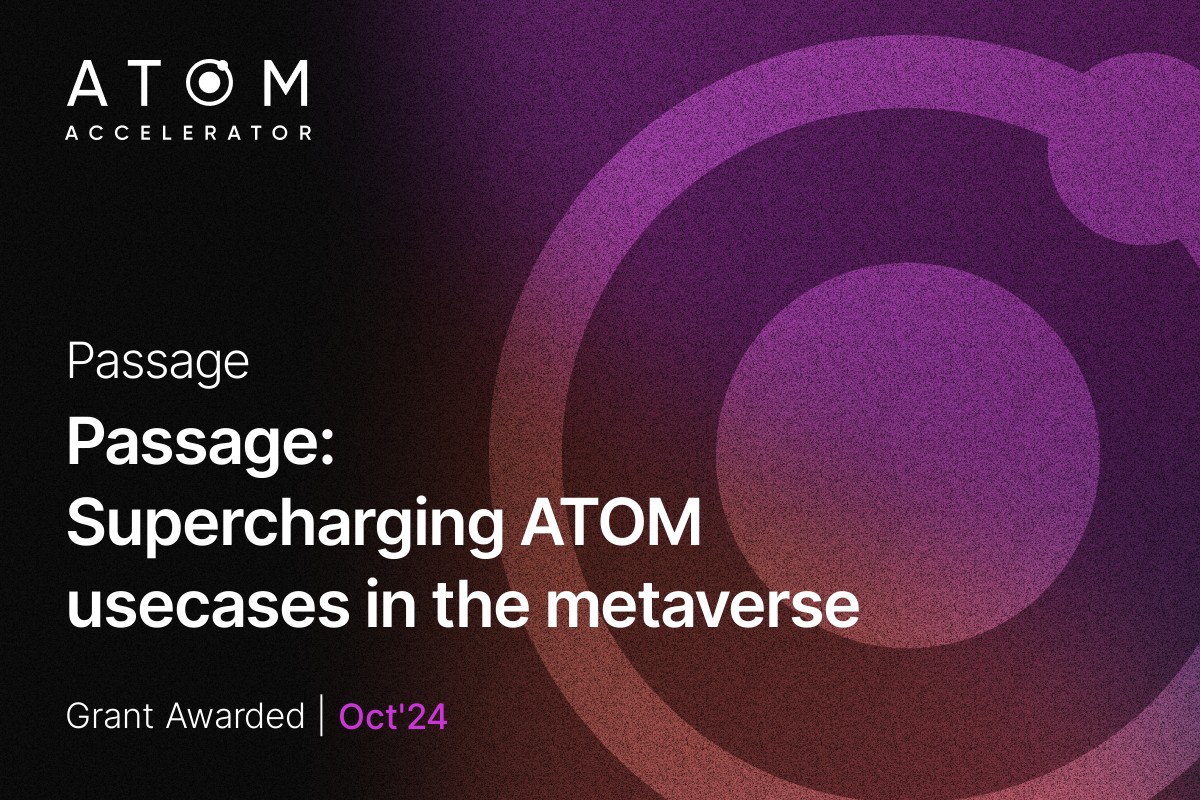 ATOM
ACCELERATOR

Passage

Passage: Supercharging ATOM usecases in the metaverse

Grant Awarded | Oct'24